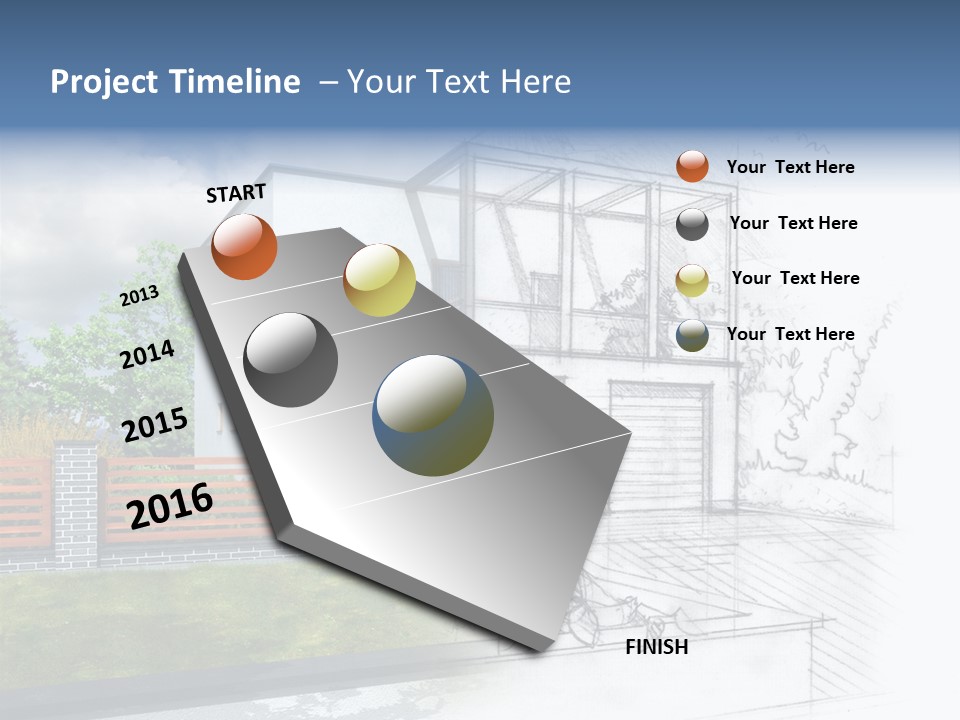 Project Timeline – Your Text Here

START

2013

2014

2015

2016

FINISH

Your Text Here

Your Text Here

Your Text Here

Your Text Here